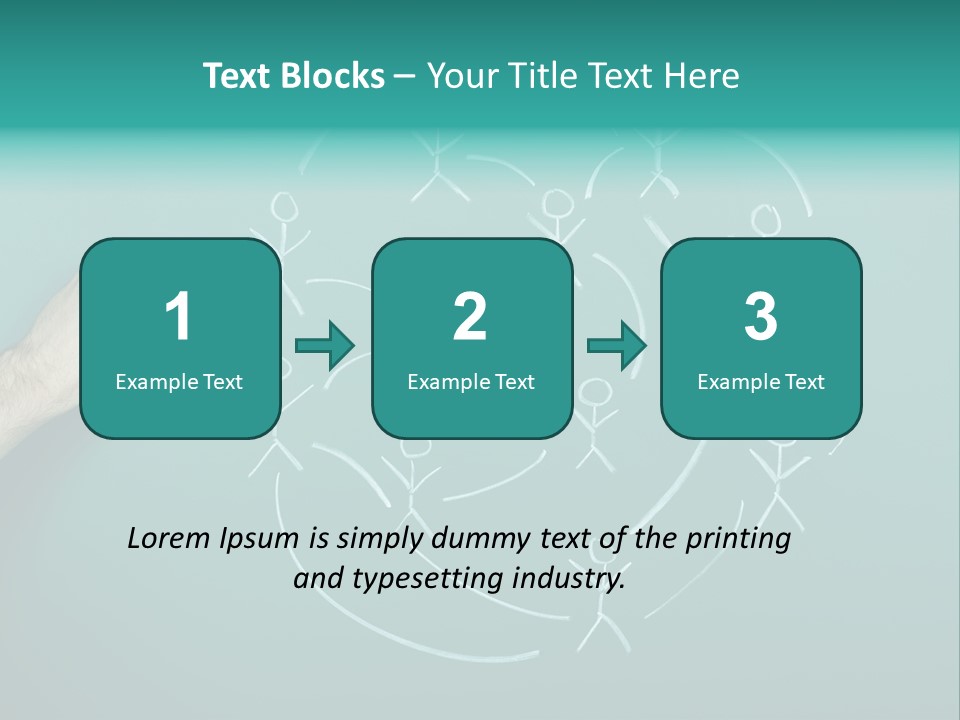 Text Blocks – Your Title Text Here

1
Example Text

2
Example Text

3
Example Text

Lorem Ipsum is simply dummy text of the printing and typesetting industry.